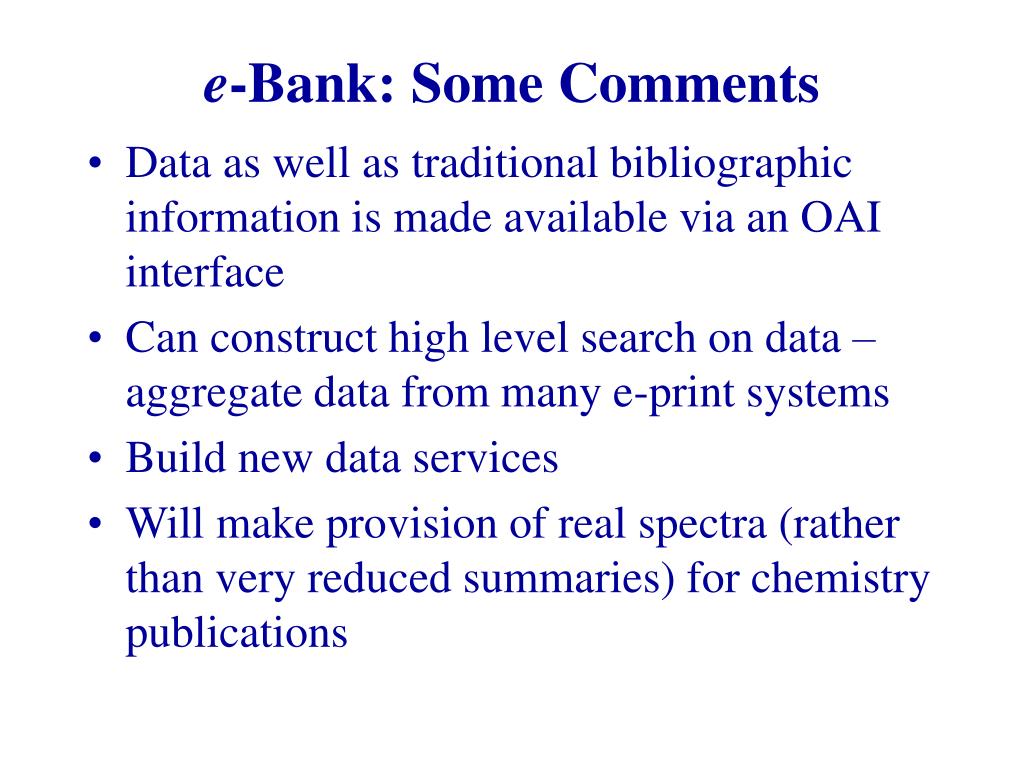 e-Bank: Some Comments

• Data as well as traditional bibliographic information is made available via an OAI interface
• Can construct high level search on data – aggregate data from many e-print systems
• Build new data services
• Will make provision of real spectra (rather than very reduced summaries) for chemistry publications